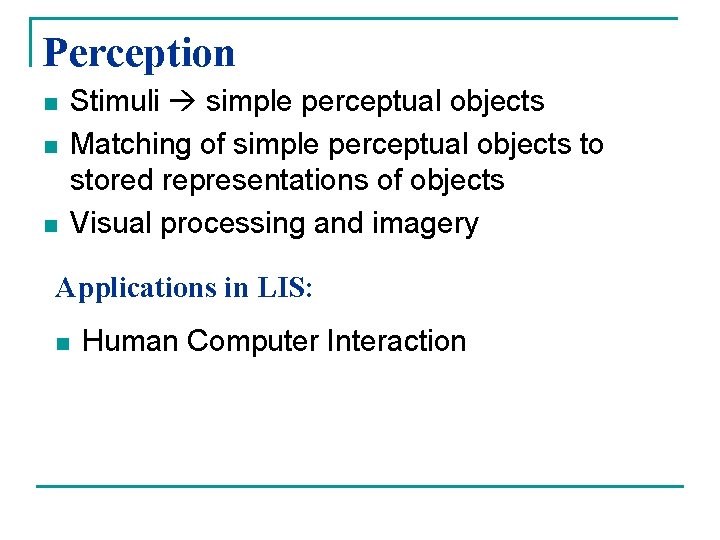 Perception

- Stimuli → simple perceptual objects
- Matching of simple perceptual objects to stored representations of objects
- Visual processing and imagery

Applications in LIS:

- Human Computer Interaction